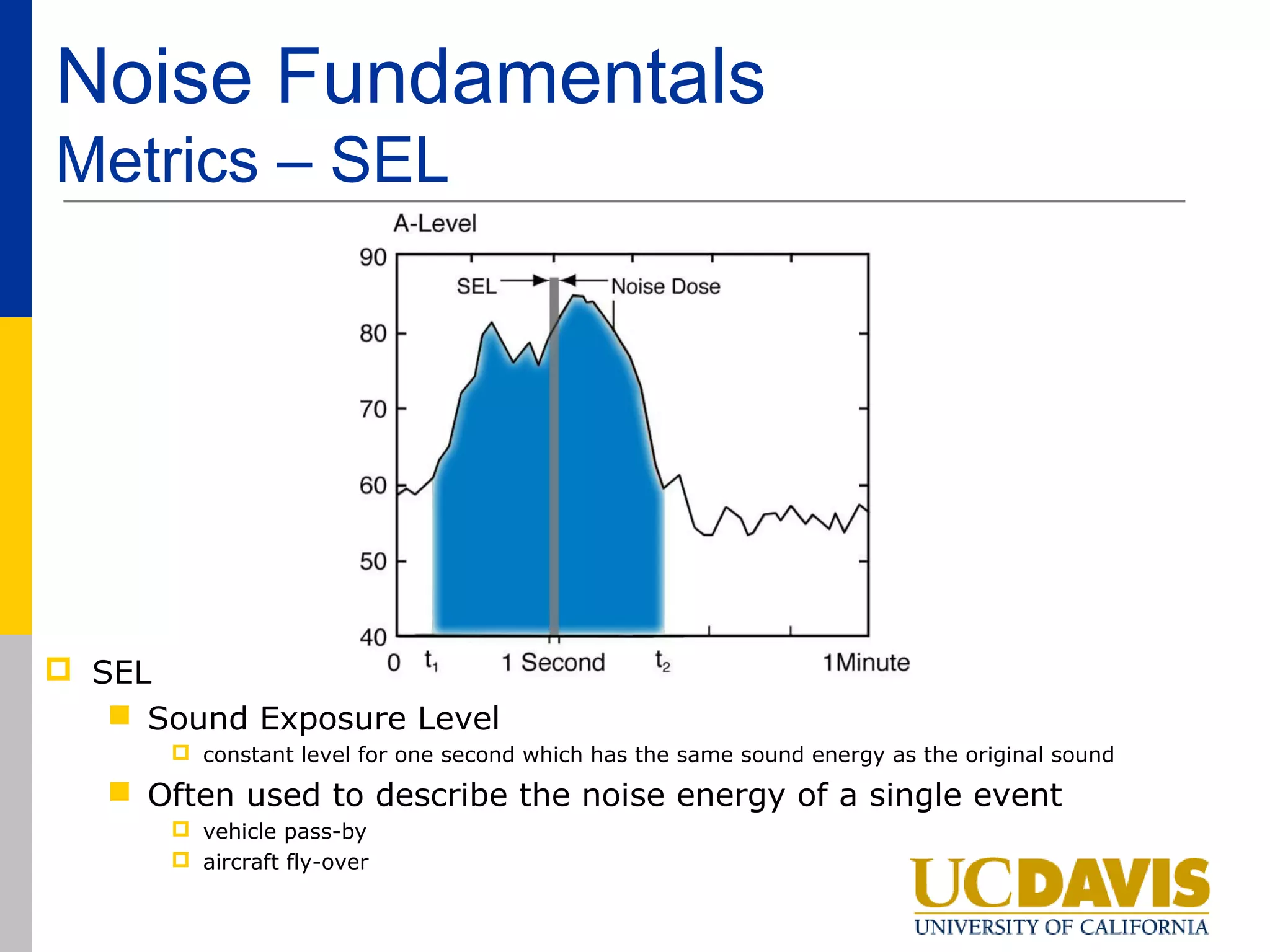 Noise Fundamentals
Metrics – SEL

A-Level
90
80
70
60
50
40
SEL
Noise Dose
0 $t_1$ 1 Second $t_2$ 1Minute

SEL
Sound Exposure Level
constant level for one second which has the same sound energy as the original sound
Often used to describe the noise energy of a single event
vehicle pass-by
aircraft fly-over

UCDAVIS
UNIVERSITY OF CALIFORNIA